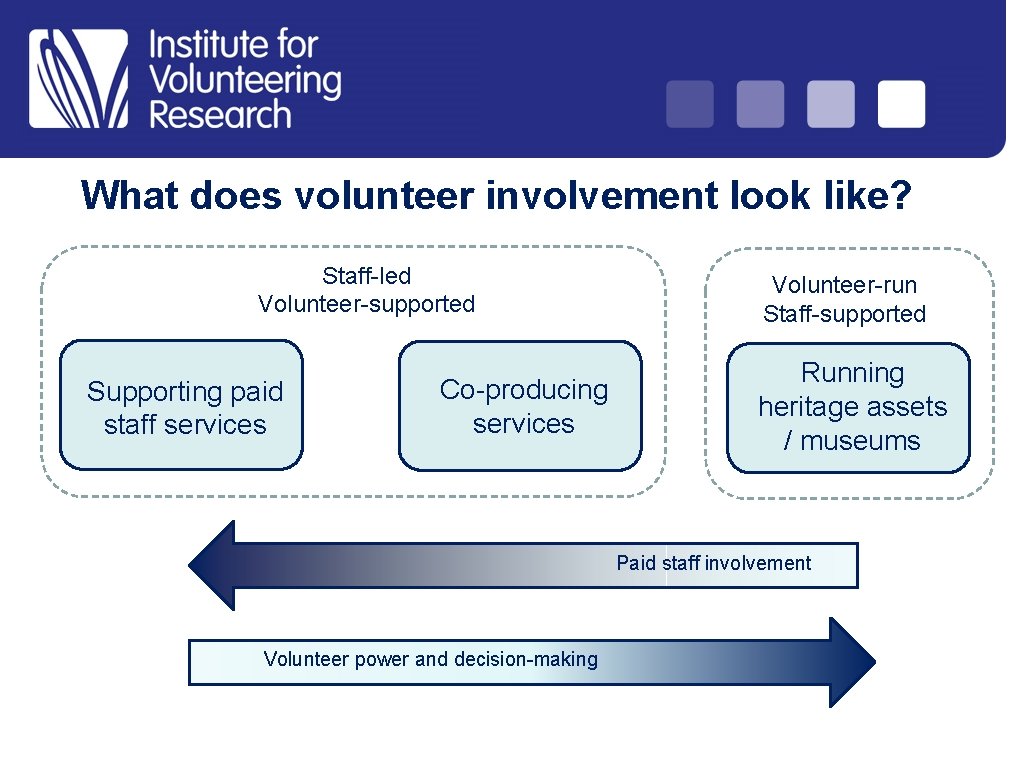 Institute for Volunteering Research

What does volunteer involvement look like?

Staff-led
Volunteer-supported

Supporting paid staff services

Co-producing services

Volunteer-run
Staff-supported

Running heritage assets / museums

Paid staff involvement

Volunteer power and decision-making